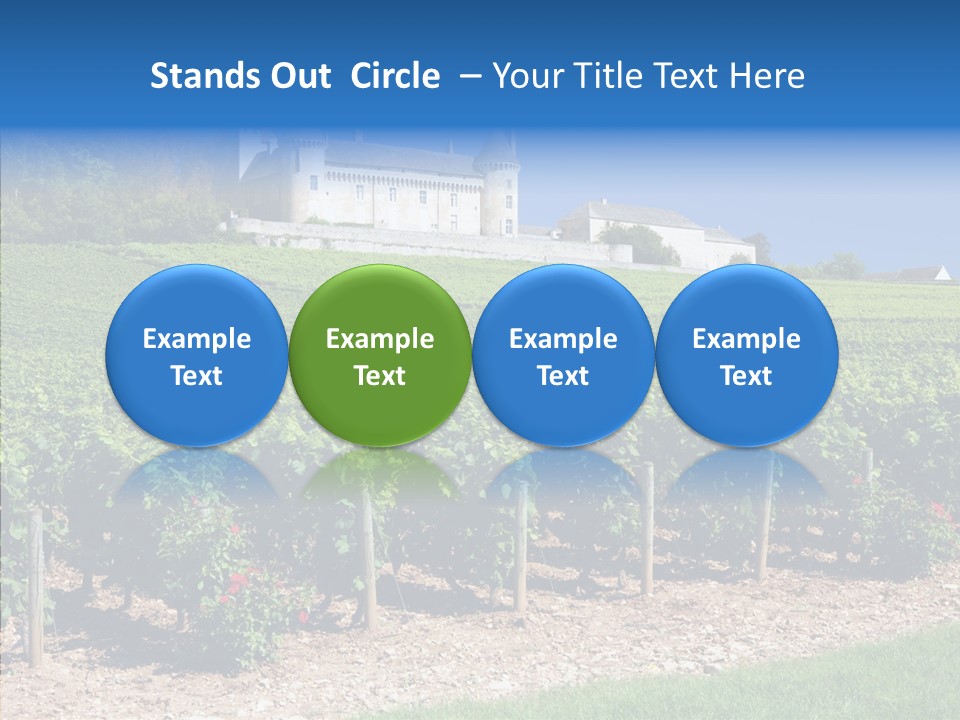 Stands Out Circle – Your Title Text Here

Example Text

Example Text

Example Text

Example Text